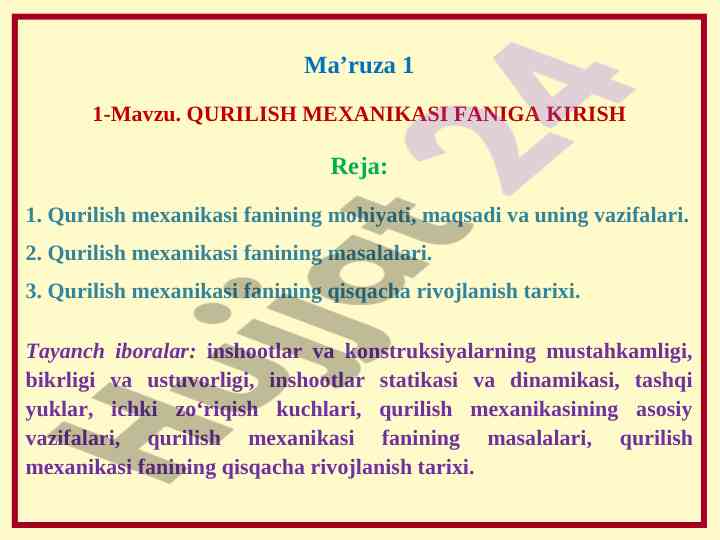 Ma’ruza 1

1-Mavzu. QURILISH MEXANIKASI FANIGA KIRISH

Reja:

1. Qurilish mexanikasi fanining mohiyati, maqsadi va uning vazifalari.

2. Qurilish mexanikasi fanining masalalari.

3. Qurilish mexanikasi fanining qisqacha rivojlanish tarixi.

Tayanch iboralar: inshootlar va konstruksiyalarning mustahkamligi, bikrligi va ustuvorligi, inshootlar statikasi va dinamikasi, tashqi yuklar, ichki zo‘riqish kuchlari, qurilish mexanikasining asosiy vazifalari, qurilish mexanikasi fanining masalalari, qurilish mexanikasi fanining qisqacha rivojlanish tarixi.

Hujjat 24